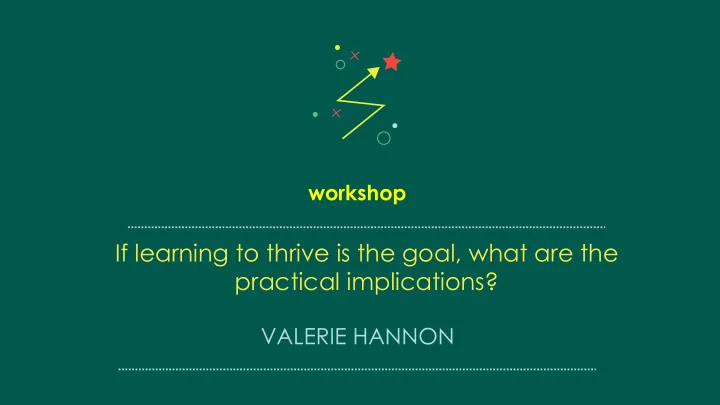 workshop

If learning to thrive is the goal, what are the practical implications?

VALERIE HANNON